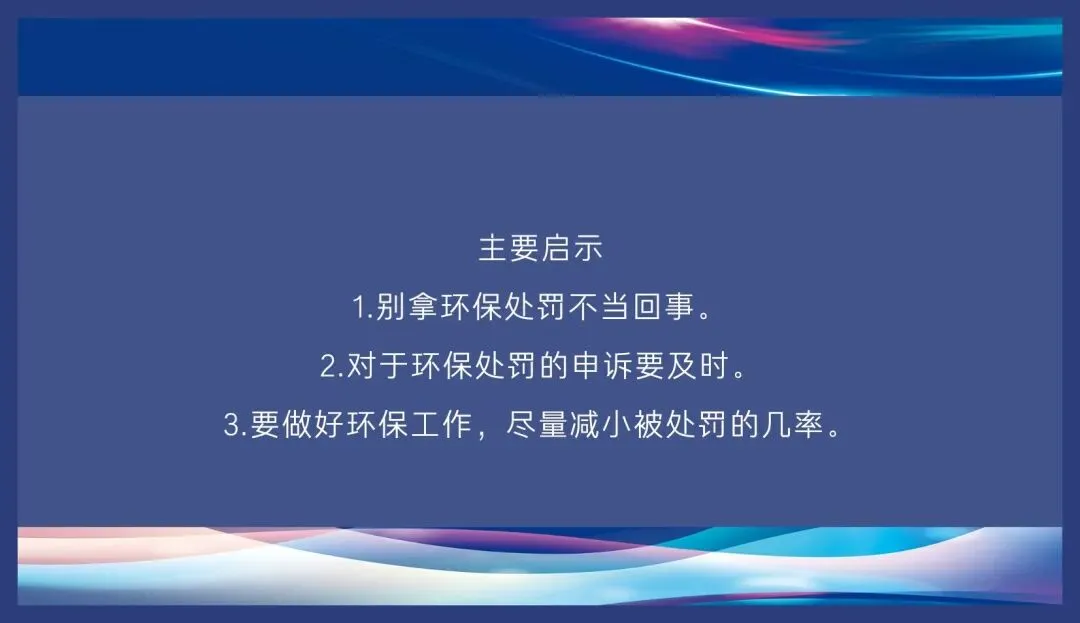 主要启示

1.别拿环保处罚不当回事。

2.对于环保处罚的申诉要及时。

3.要做好环保工作，尽量减小被处罚的几率。